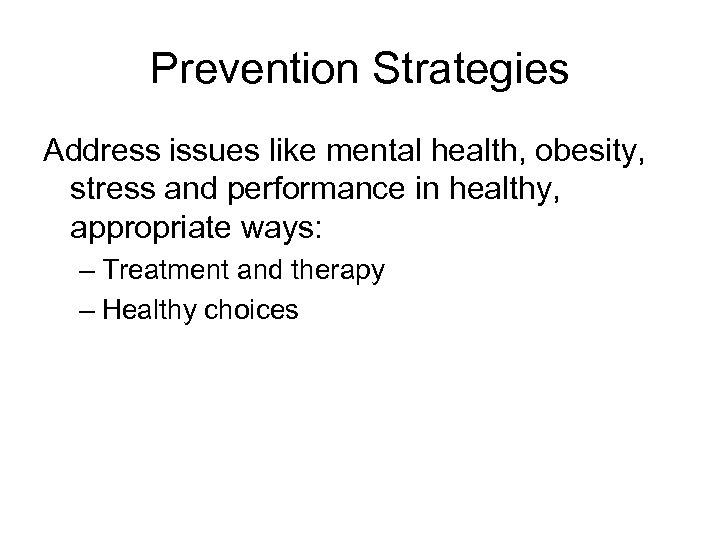 Prevention Strategies

Address issues like mental health, obesity, stress and performance in healthy, appropriate ways:

– Treatment and therapy

– Healthy choices